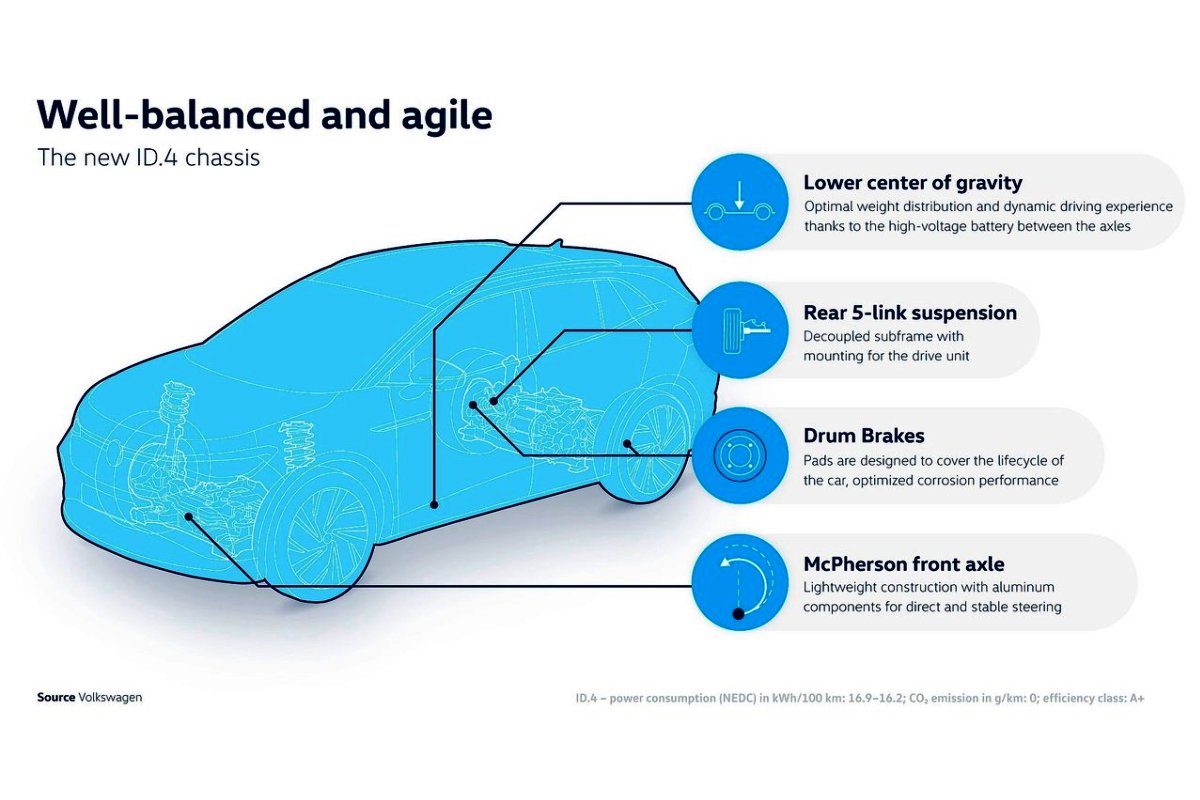 Well-balanced and agile

The new ID.4 chassis

Lower center of gravity
Optimal weight distribution and dynamic driving experience thanks to the high-voltage battery between the axles

Rear 5-link suspension
Decoupled subframe with mounting for the drive unit

Drum Brakes
Pads are designed to cover the lifecycle of the car, optimized corrosion performance

McPherson front axle
Lightweight construction with aluminum components for direct and stable steering

Source Volkswagen

ID.4 – power consumption (NEDC) in kWh/100 km: 16.9–16.2; $CO_2$ emission in g/km: 0; efficiency class: A+